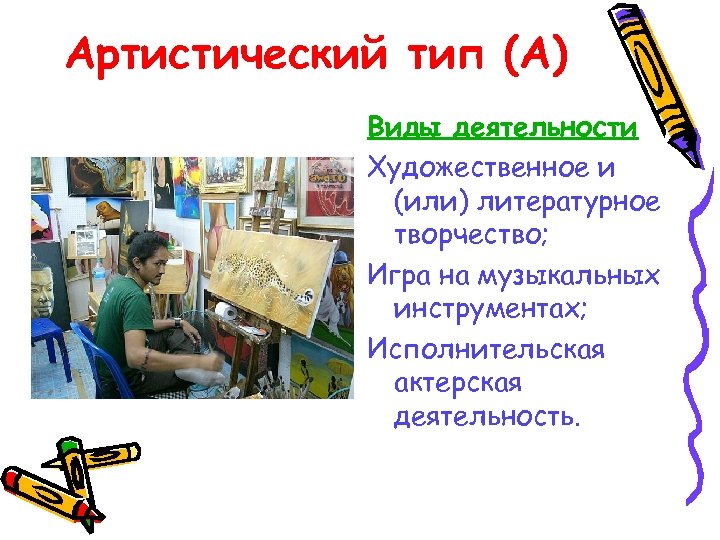 Артистический тип (А)

Виды деятельности

Художественное и (или) литературное творчество;

Игра на музыкальных инструментах;

Исполнительская актерская деятельность.